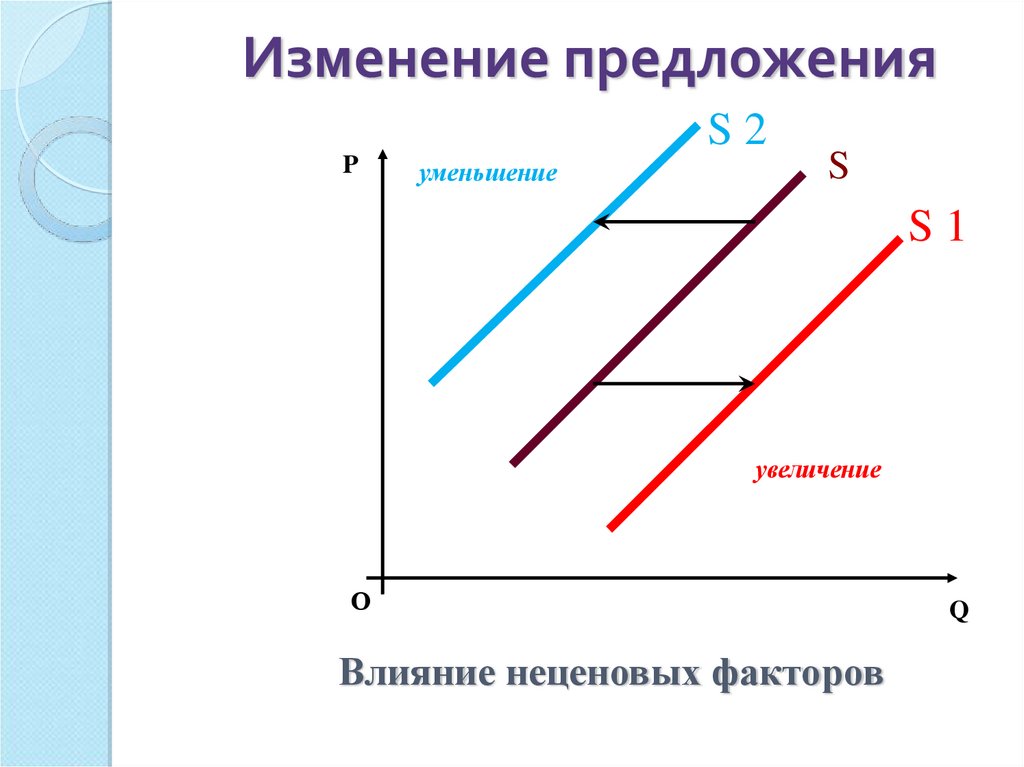 Изменение предложения

S 2

P

уменьшение

S

S 1

увеличение

O

Q

Влияние неценовых факторов